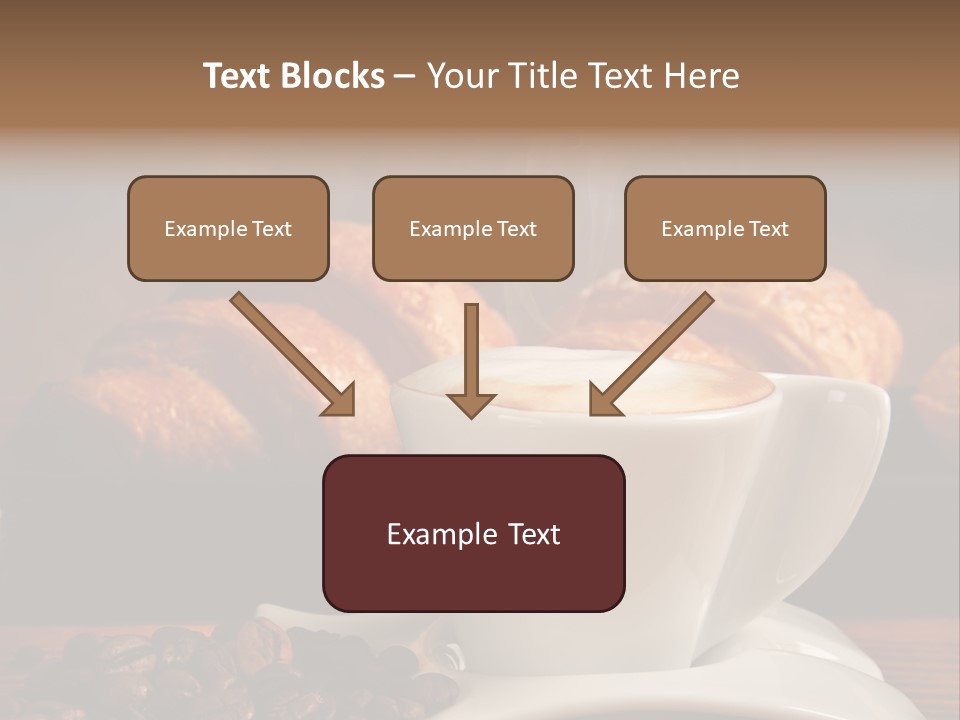 Text Blocks – Your Title Text Here

Example Text

Example Text

Example Text

Example Text